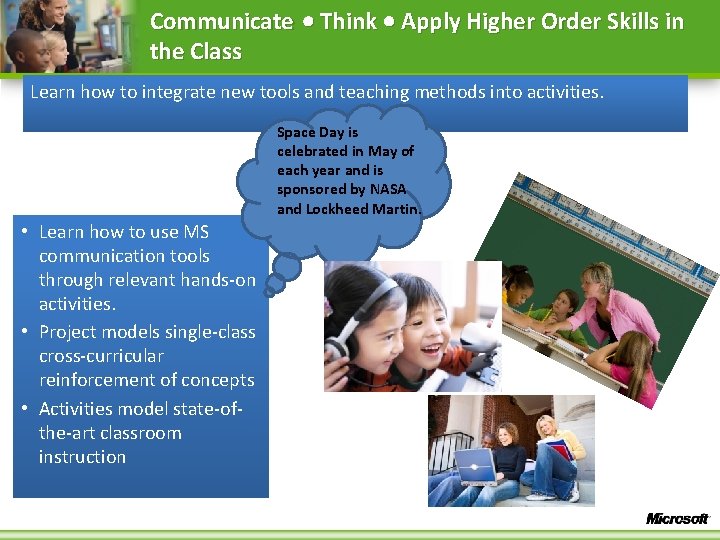 Communicate • Think • Apply Higher Order Skills in the Class

Learn how to integrate new tools and teaching methods into activities.

Space Day is celebrated in May of each year and is sponsored by NASA and Lockheed Martin.

• Learn how to use MS communication tools through relevant hands-on activities.
• Project models single-class cross-curricular reinforcement of concepts
• Activities model state-of-the-art classroom instruction

Microsoft